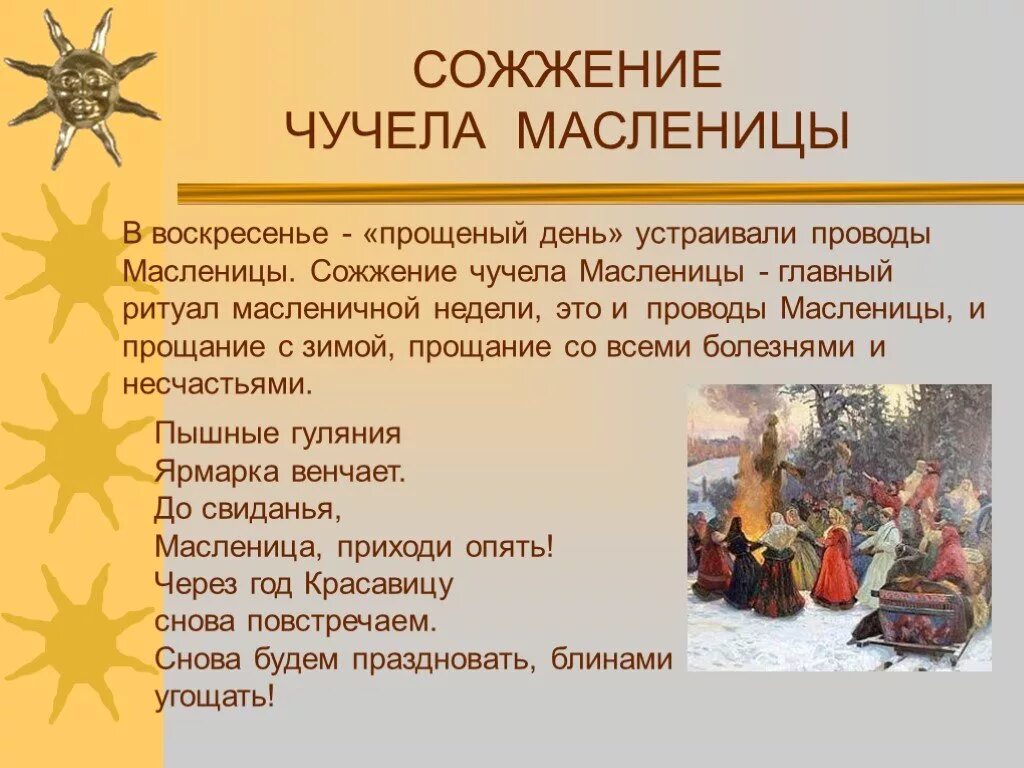 СОЖЖЕНИЕ
ЧУЧЕЛА МАСЛЕНИЦЫ

В воскресенье - «прощеный день» устраивали проводы Масленицы. Сожжение чучела Масленицы - главный ритуал масленичной недели, это и проводы Масленицы, и прощание с зимой, прощание со всеми болезнями и несчастьями.

Пышные гуляния
Ярмарка венчает.
До свиданья,
Масленица, приходи опять!
Через год Красавицу
снова повстречаем.
Снова будем праздновать, блинами угощать!